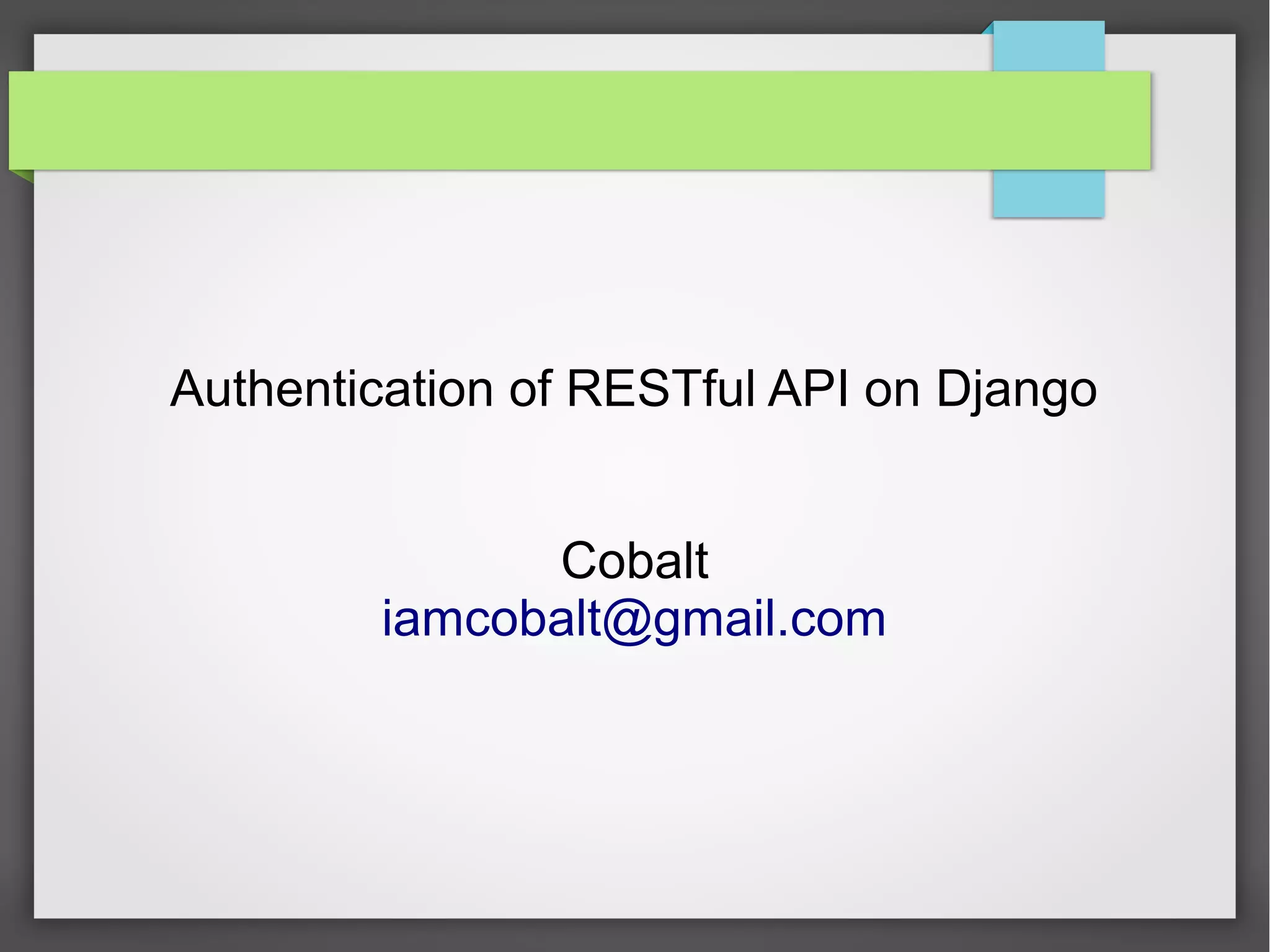 Authentication of RESTful API on Django

Cobalt
iamcobalt@gmail.com